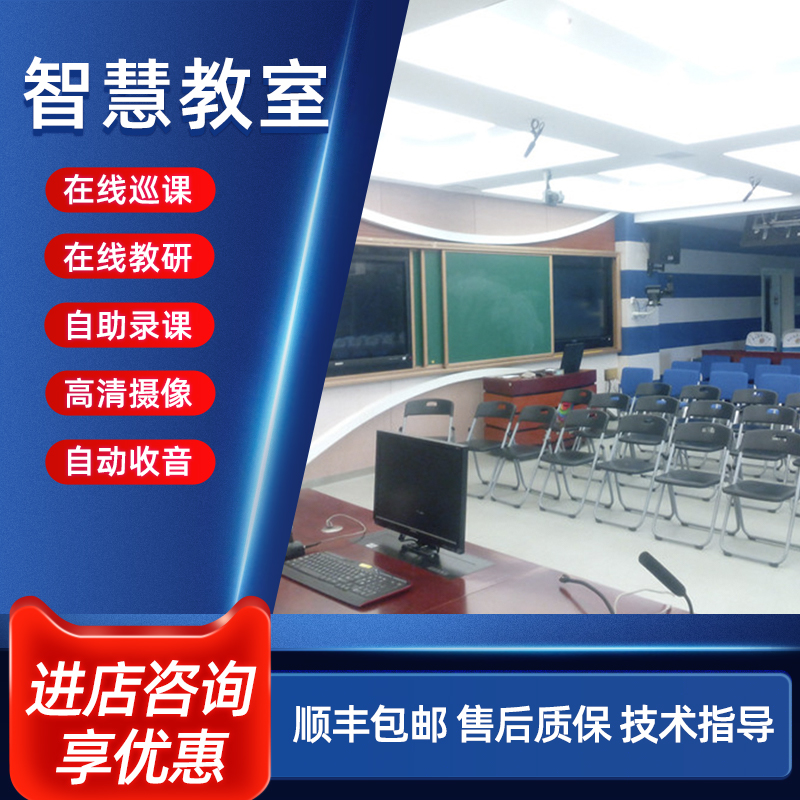 智慧教室

在线巡课

在线教研

自助录课

高清摄像

自动收音

进店咨询
享优惠

顺丰包邮 售后质保 技术指导